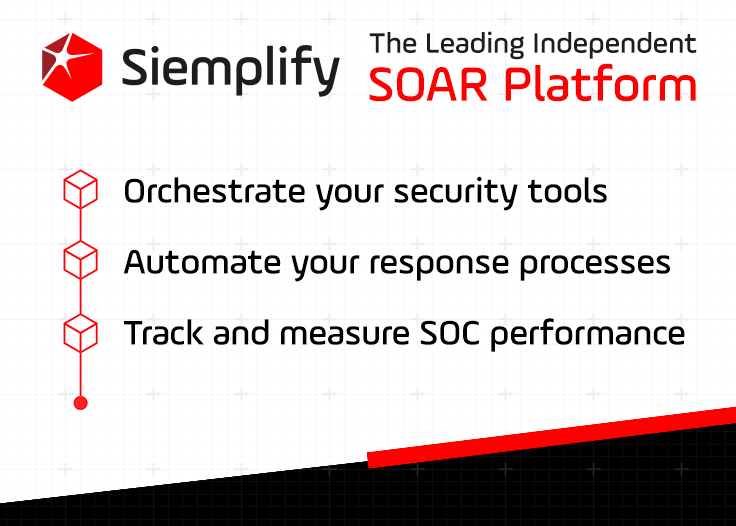 Siemplify

The Leading Independent
SOAR Platform

Orchestrate your security tools

Automate your response processes

Track and measure SOC performance